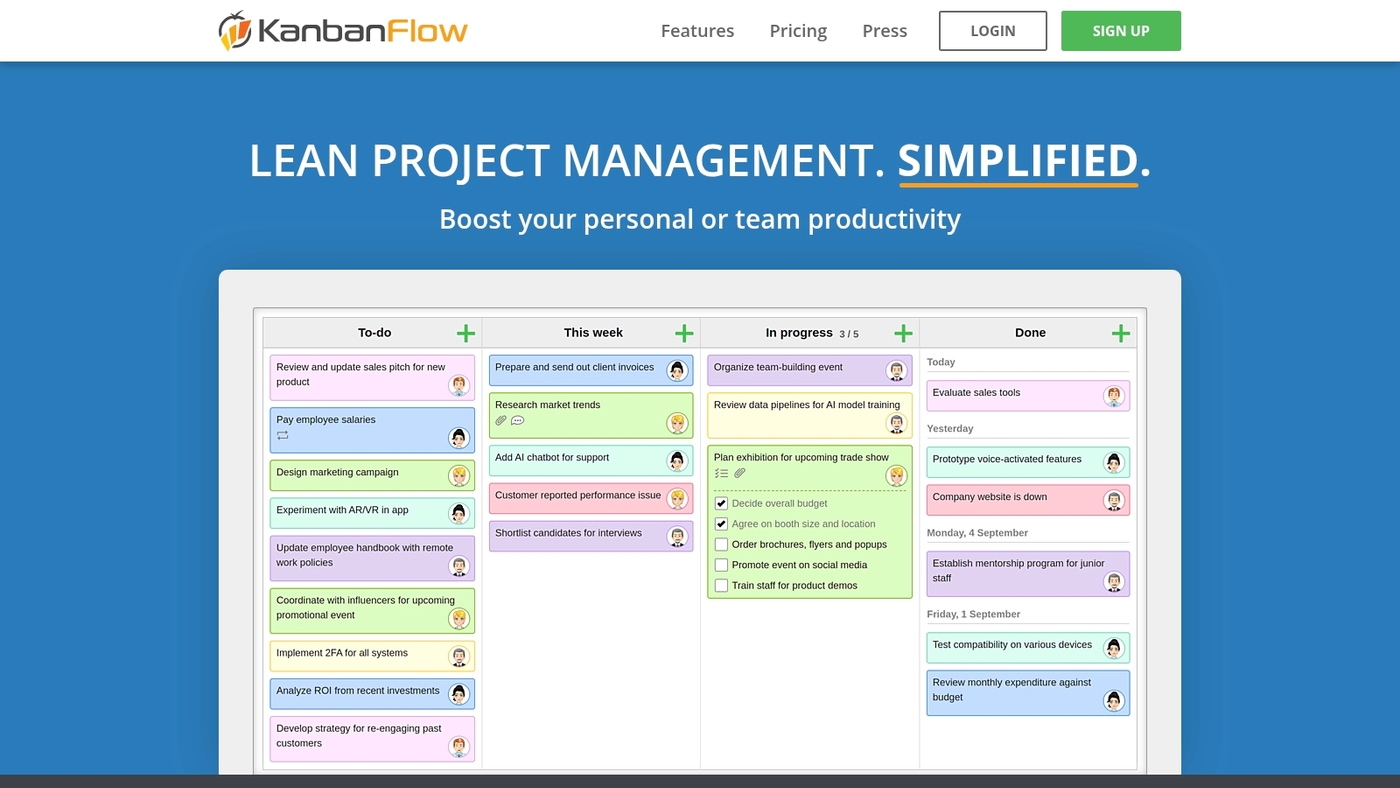 KanbanFlow

Features Pricing Press LOGIN SIGN UP

LEAN PROJECT MANAGEMENT. SIMPLIFIED.

Boost your personal or team productivity

To-do

Review and update sales pitch for new product

Pay employee salaries

Design marketing campaign

Experiment with AR/VR in app

Update employee handbook with remote work policies

Coordinate with influencers for upcoming promotional event

Implement 2FA for all systems

Analyze ROI from recent investments

Develop strategy for re-engaging past customers

This week

Prepare and send out client invoices

Research market trends

Add AI chatbot for support

Customer reported performance issue

Shortlist candidates for interviews

In progress 3 / 5

Organize team-building event

Review data pipelines for AI model training

Plan exhibition for upcoming trade show

Decide overall budget

Agree on booth size and location

Order brochures, flyers and popups

Promote event on social media

Train staff for product demos

Done

Today

Evaluate sales tools

Yesterday

Prototype voice-activated features

Company website is down

Monday, 4 September

Establish mentorship program for junior staff

Friday, 1 September

Test compatibility on various devices

Review monthly expenditure against budget